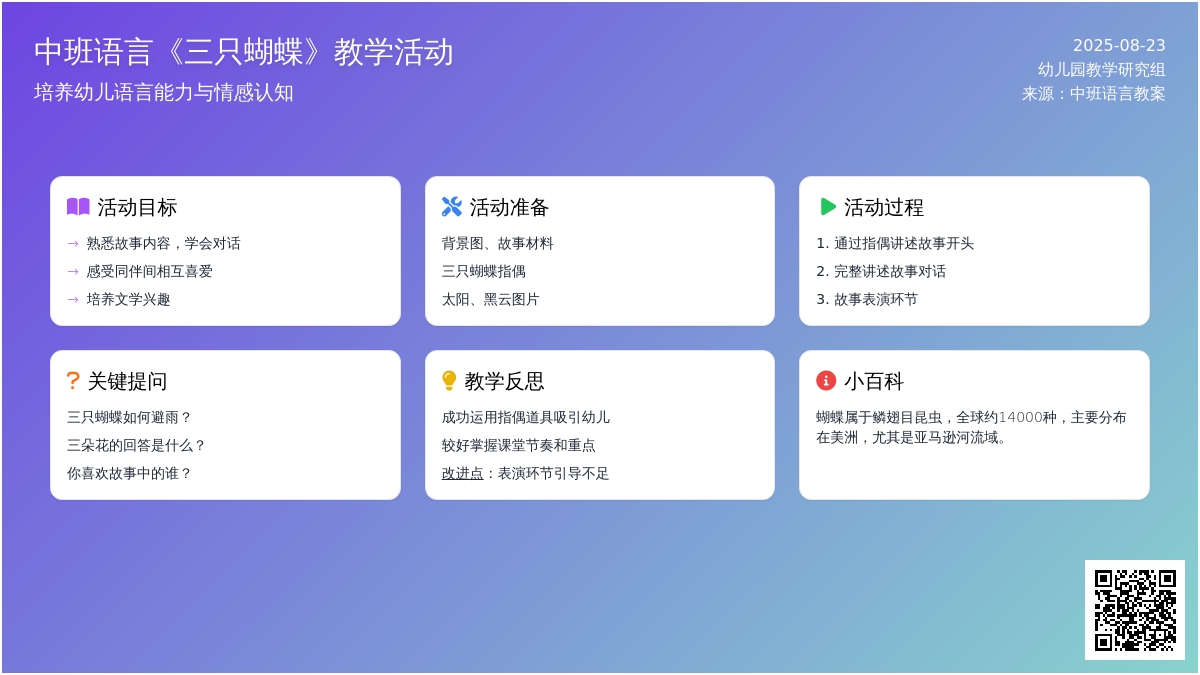 中班语言《三只蝴蝶》教学活动
培养幼儿语言能力与情感认知

2025-08-23
幼儿园教学研究组
来源：中班语言教案

活动目标
→ 熟悉故事内容，学会对话
→ 感受同伴间相互喜爱
→ 培养文学兴趣

活动准备
背景图、故事材料
三只蝴蝶指偶
太阳、黑云图片

活动过程
1. 通过指偶讲述故事开头
2. 完整讲述故事对话
3. 故事表演环节

关键提问
三只蝴蝶如何避雨？
三朵花的回答是什么？
你喜欢故事中的谁？

教学反思
成功运用指偶道具吸引幼儿
较好掌握课堂节奏和重点
改进点：表演环节引导不足

小百科
蝴蝶属于鳞翅目昆虫，全球约14000种，主要分布在美洲，尤其是亚马逊河流域。